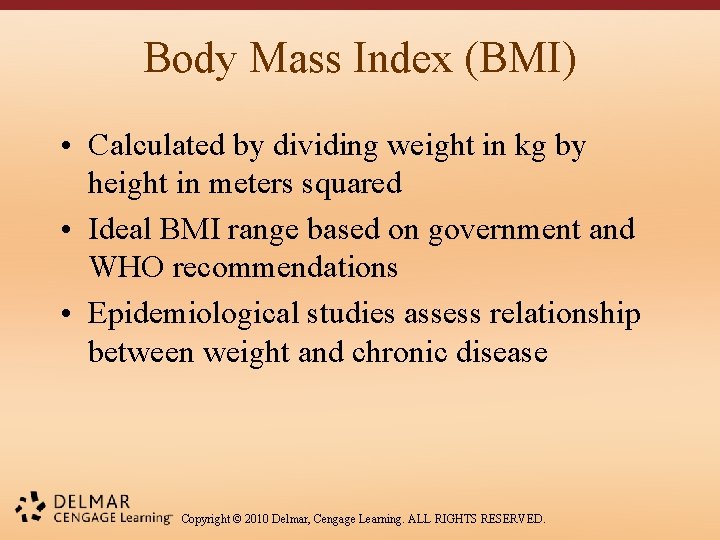 Body Mass Index (BMI)

• Calculated by dividing weight in kg by height in meters squared

• Ideal BMI range based on government and WHO recommendations

• Epidemiological studies assess relationship between weight and chronic disease

DELMAR
CENGAGE Learning™ Copyright © 2010 Delmar, Cengage Learning. ALL RIGHTS RESERVED.